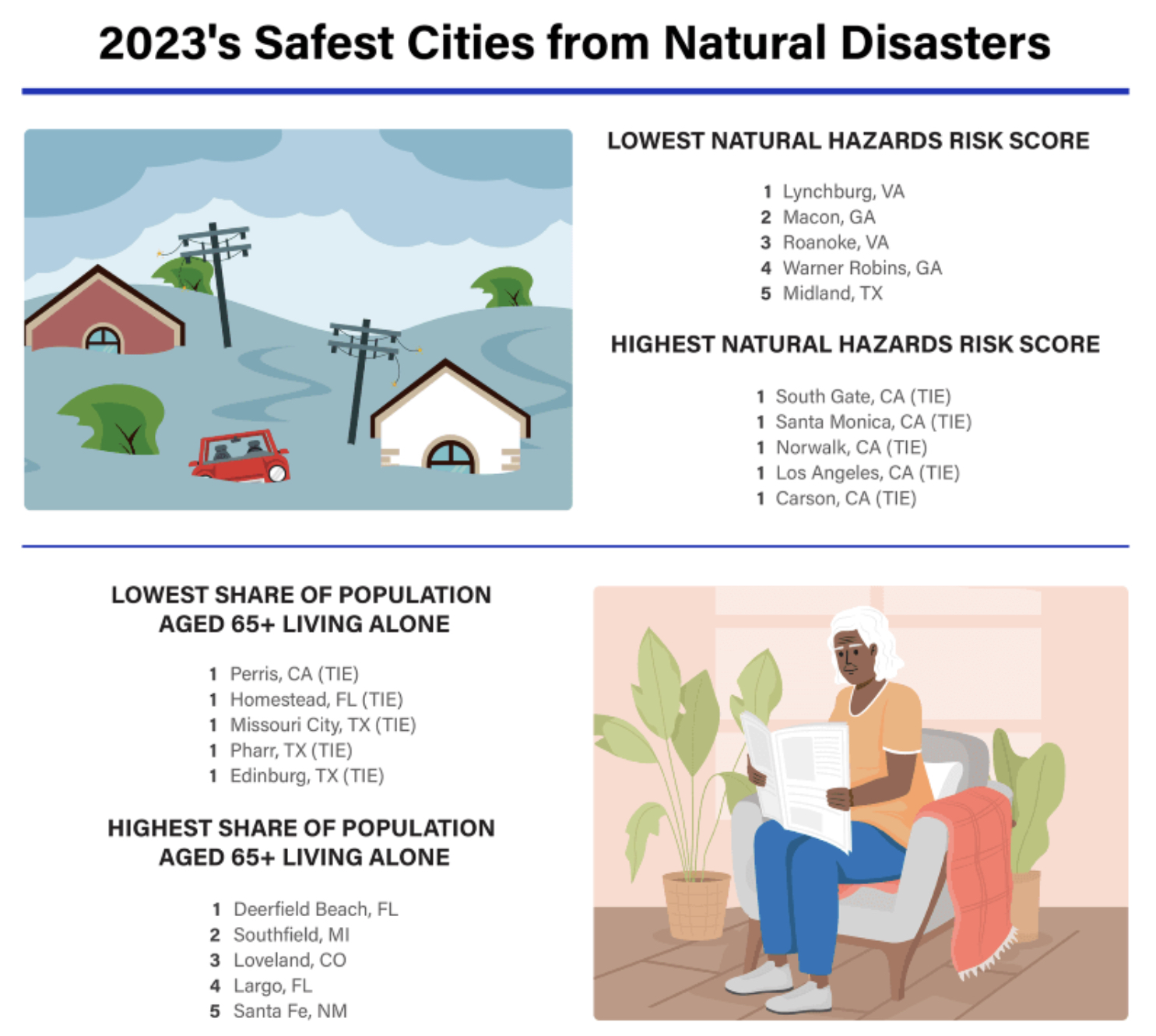 2023's Safest Cities from Natural Disasters

LOWEST NATURAL HAZARDS RISK SCORE

1 Lynchburg, VA
2 Macon, GA
3 Roanoke, VA
4 Warner Robins, GA
5 Midland, TX

HIGHEST NATURAL HAZARDS RISK SCORE

1 South Gate, CA (TIE)
1 Santa Monica, CA (TIE)
1 Norwalk, CA (TIE)
1 Los Angeles, CA (TIE)
1 Carson, CA (TIE)

LOWEST SHARE OF POPULATION AGED 65+ LIVING ALONE

1 Perris, CA (TIE)
1 Homestead, FL (TIE)
1 Missouri City, TX (TIE)
1 Pharr, TX (TIE)
1 Edinburg, TX (TIE)

HIGHEST SHARE OF POPULATION AGED 65+ LIVING ALONE

1 Deerfield Beach, FL
2 Southfield, MI
3 Loveland, CO
4 Largo, FL
5 Santa Fe, NM